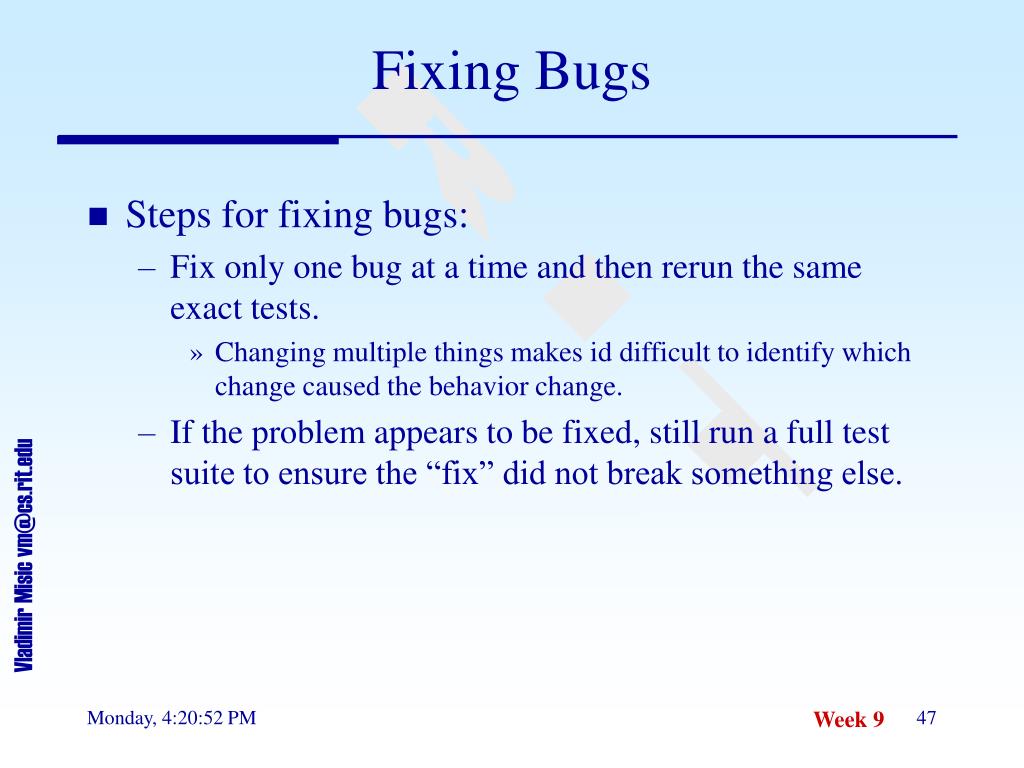 Fixing Bugs

■ Steps for fixing bugs:
– Fix only one bug at a time and then rerun the same exact tests.
» Changing multiple things makes id difficult to identify which change caused the behavior change.
– If the problem appears to be fixed, still run a full test suite to ensure the “fix” did not break something else.

Vladimir Misic vm@cs.rit.edu

Monday, 4:20:52 PM

Week 9

47